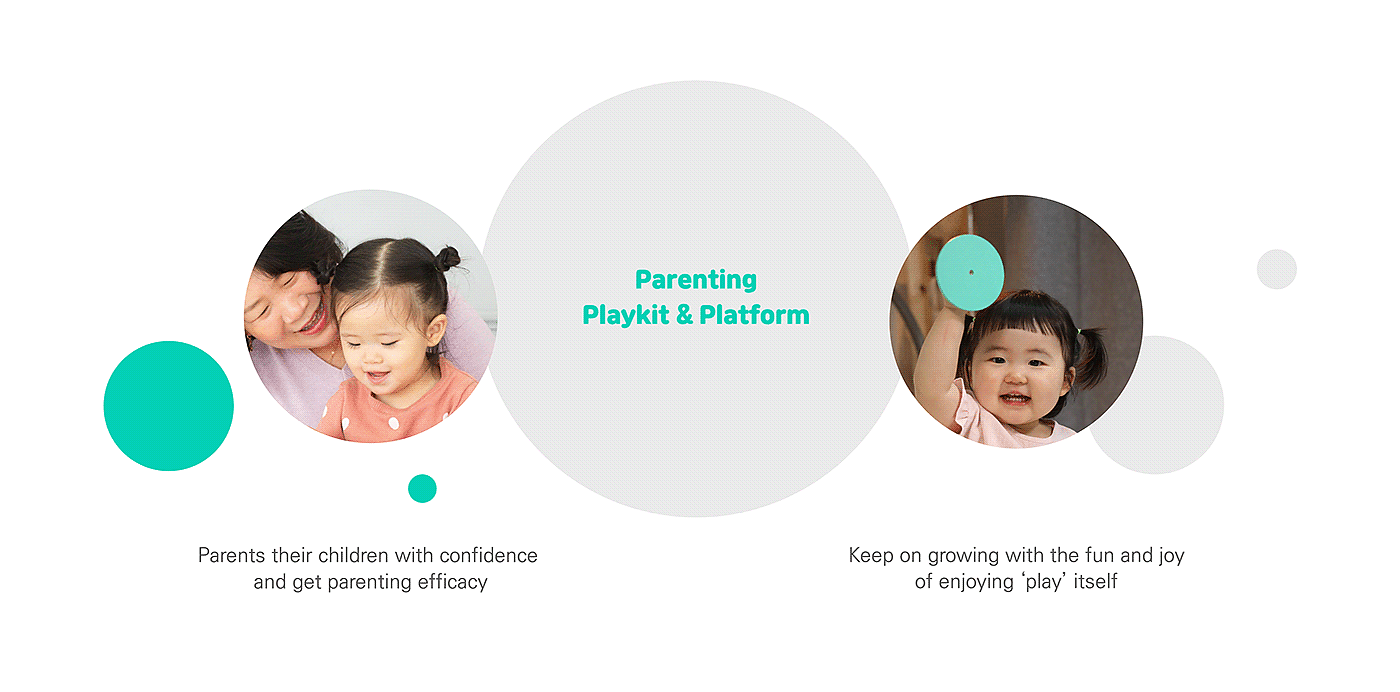 Parenting
Playkit & Platform

Parents their children with confidence and get parenting efficacy

Keep on growing with the fun and joy of enjoying ‘play’ itself